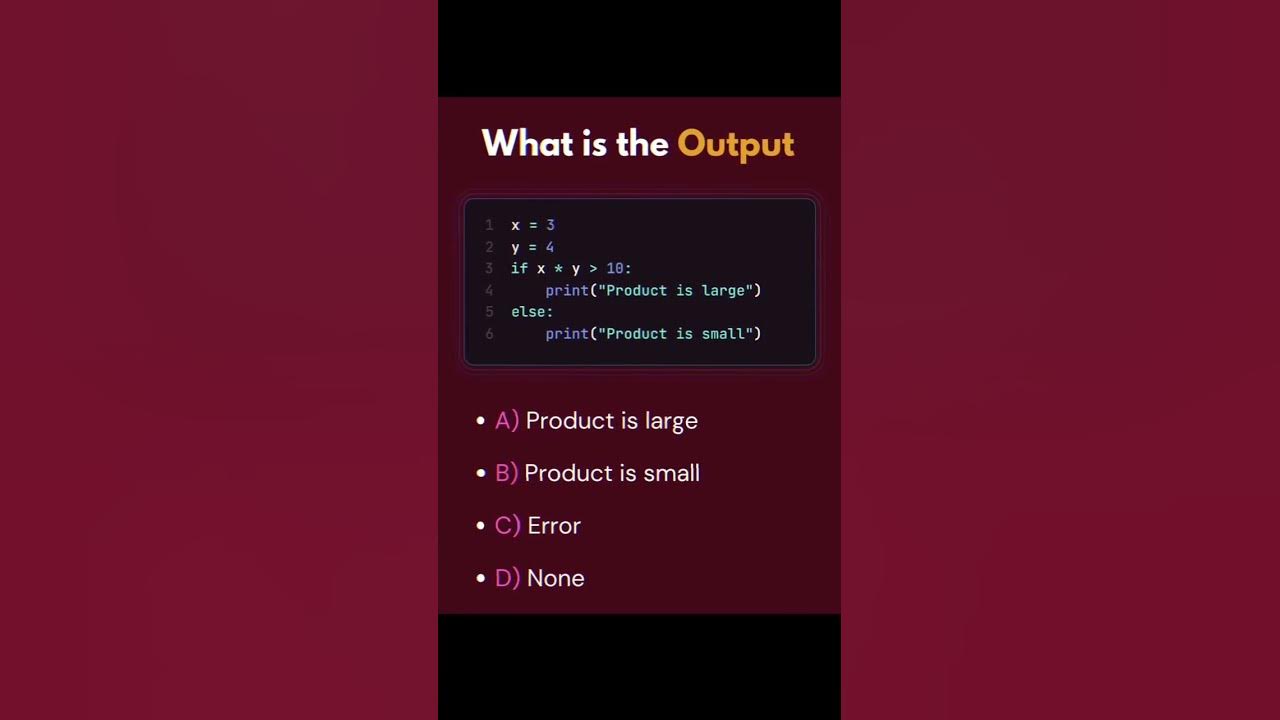 What is the Output

1 x = 3
2 y = 4
3 if x * y > 10:
4     print("Product is large")
5 else:
6     print("Product is small")

• A) Product is large
• B) Product is small
• C) Error
• D) None